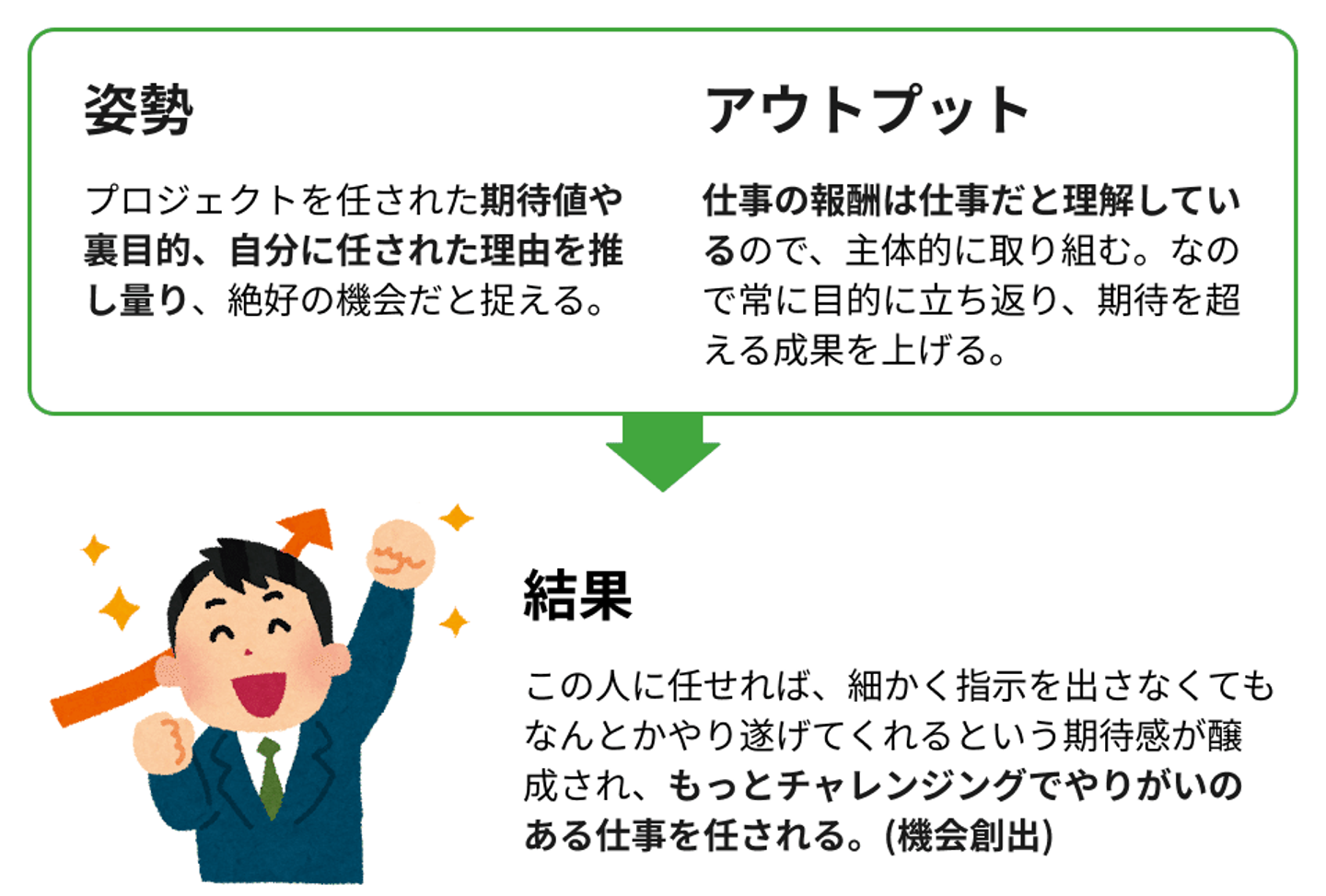 姿勢

プロジェクトを任された期待値や裏目的、自分に任された理由を推し量り、絶好の機会だと捉える。

アウトプット

仕事の報酬は仕事だと理解しているので、主体的に取り組む。なので常に目的に立ち返り、期待を超える成果を上げる。

結果

この人に任せれば、細かく指示を出さなくてもなんとかやり遂げてくれるという期待感が醸成され、もっとチャレンジングでやりがいのある仕事を任される。(機会創出)